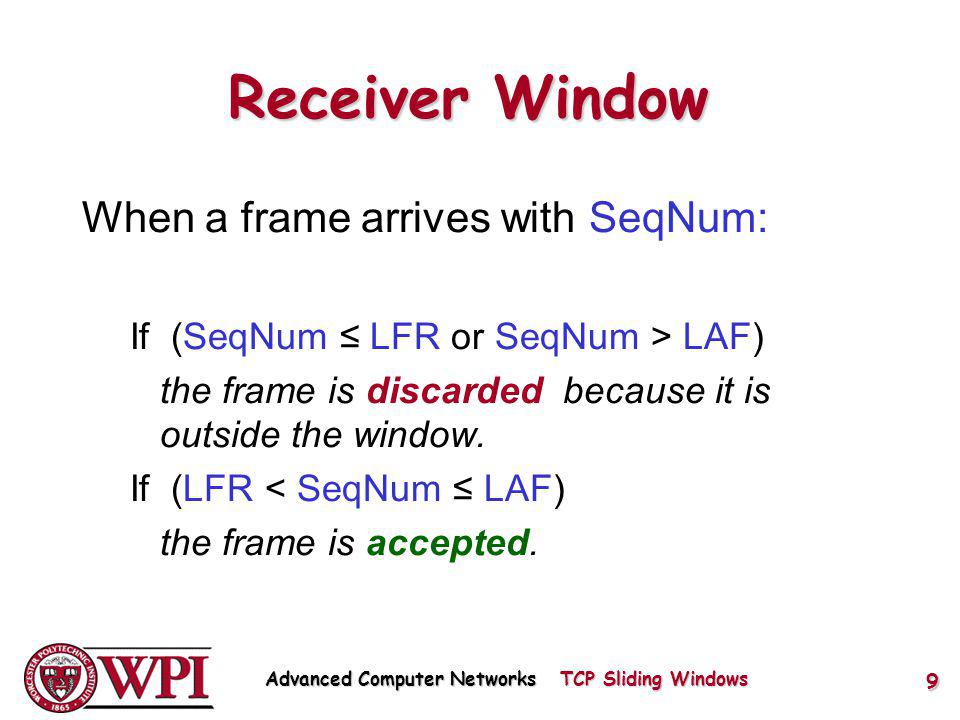 Receiver Window

When a frame arrives with SeqNum:

If (SeqNum ≤ LFR or SeqNum > LAF)

the frame is discarded because it is outside the window.

If (LFR < SeqNum ≤ LAF)

the frame is accepted.

WORCESTER POLYTECHNIC INSTITUTE 1865

WPI

Advanced Computer Networks TCP Sliding Windows

9